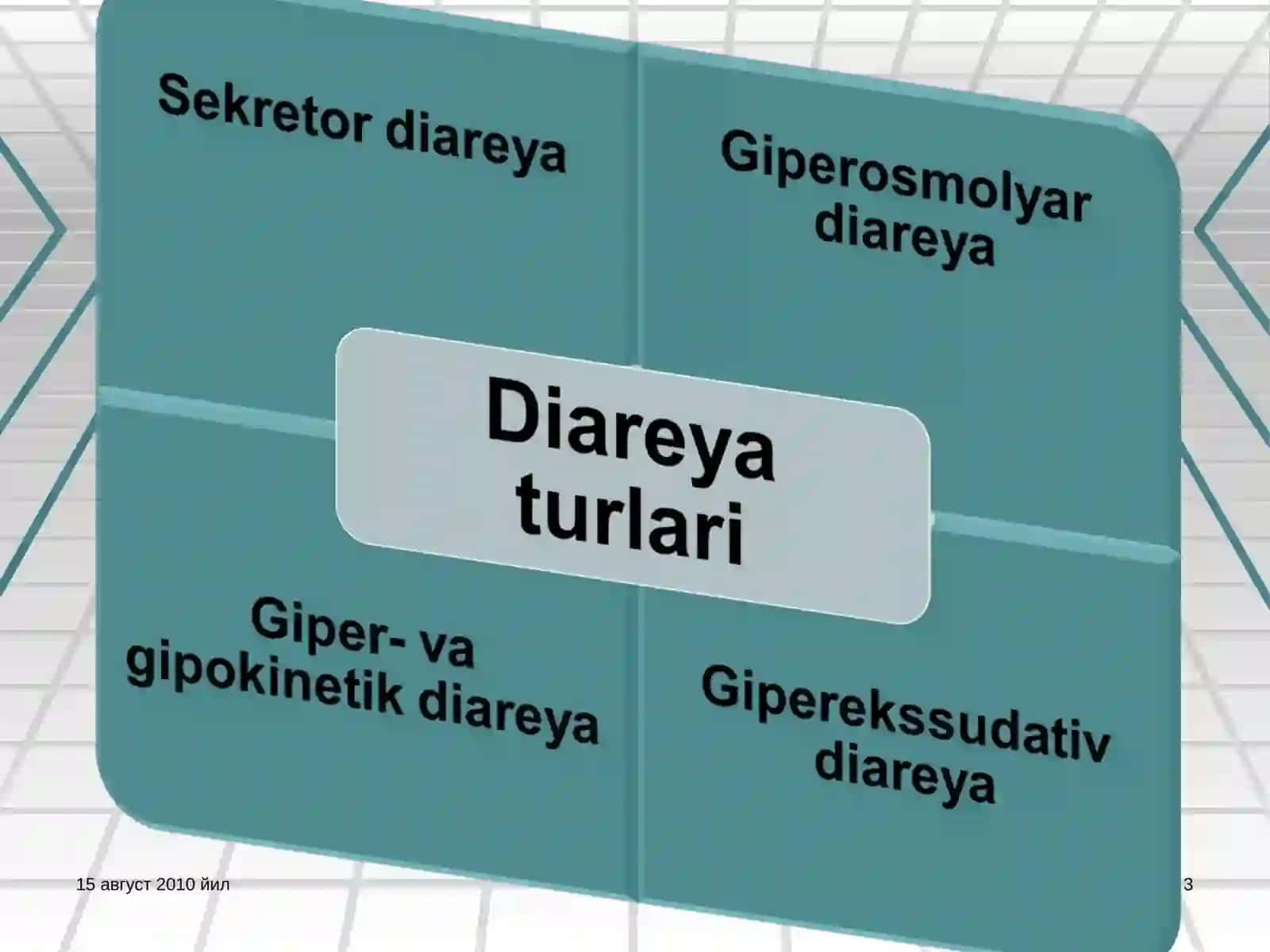 Sekretor diareya

Giperosmolyar diareya

Diareya turlari

Giper- va gipokinetik diareya

Giperekssudativ diareya

15 август 2010 йил

3